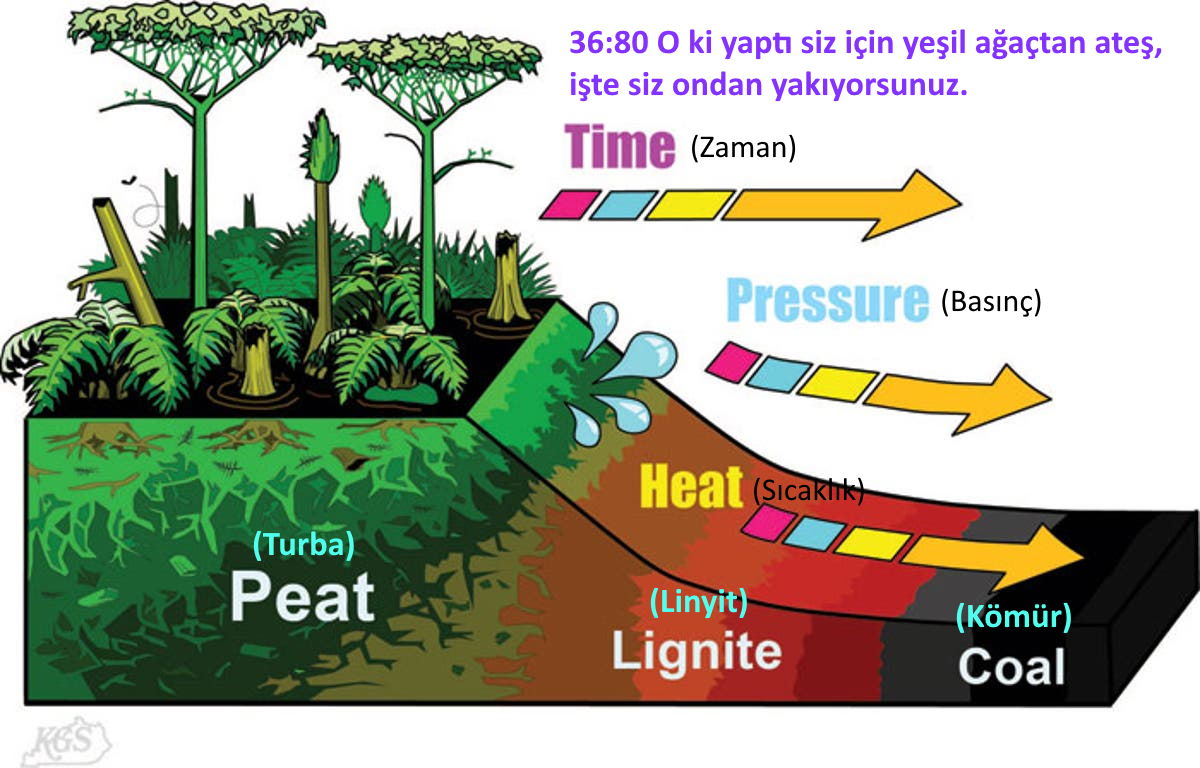 36:80 O ki yaptı siz için yeşil ağaçtan ateş, işte siz ondan yakıyorsunuz.

Time (Zaman)

Pressure (Basınç)

Heat (Sıcaklık)

(Turba)
Peat

(Linyit)
Lignite

(Kömür)
Coal

KGS